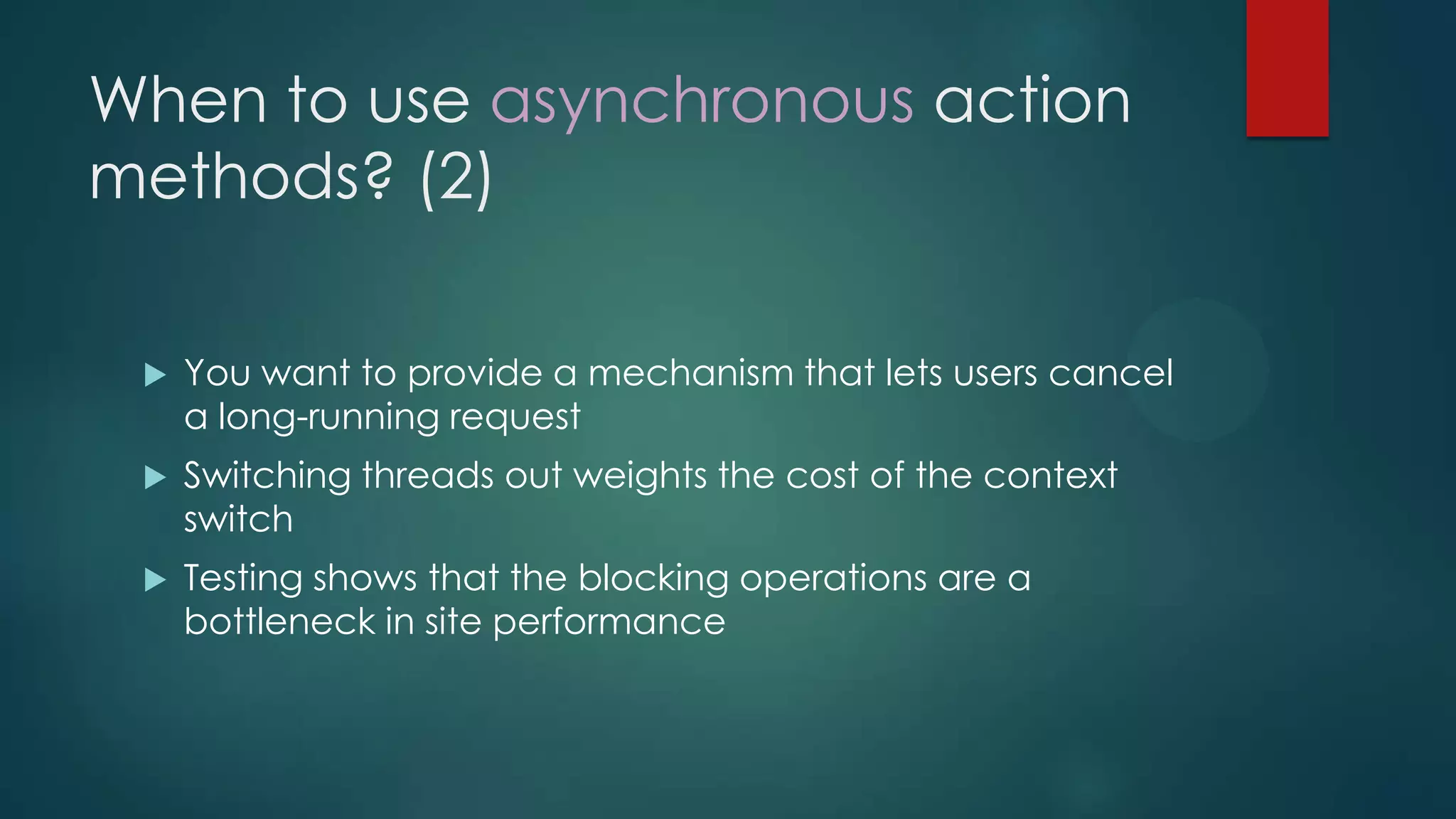 When to use asynchronous action methods? (2)

▶ You want to provide a mechanism that lets users cancel a long-running request

▶ Switching threads out weights the cost of the context switch

▶ Testing shows that the blocking operations are a bottleneck in site performance